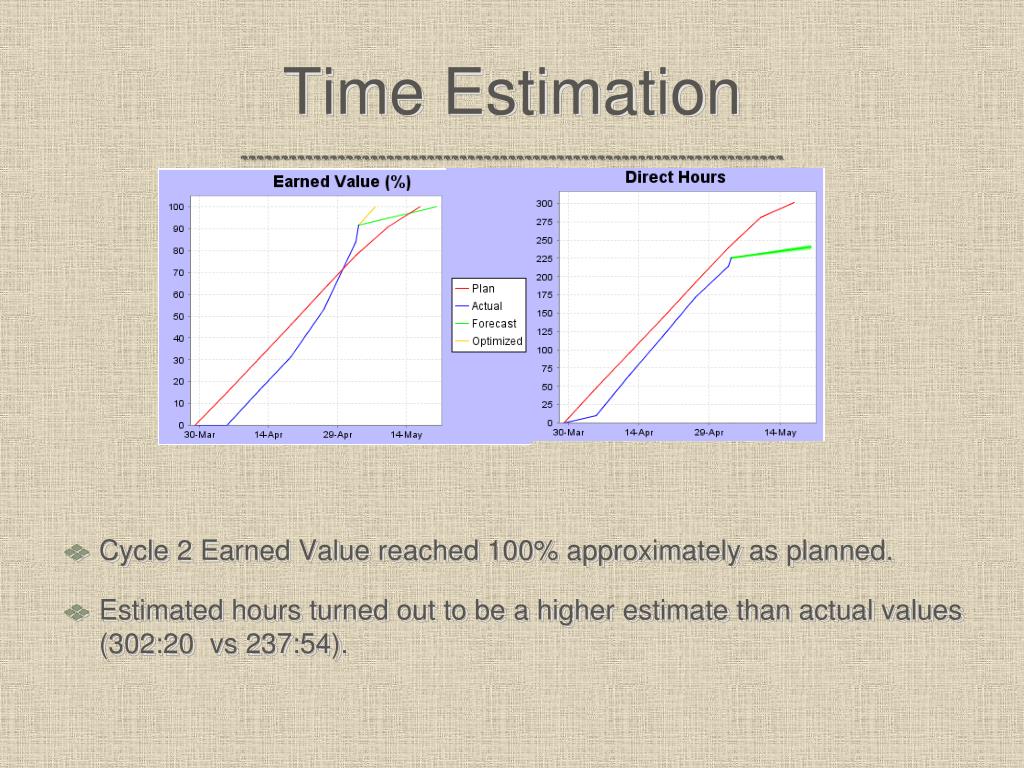 Time Estimation

Earned Value (%)

100
90
80
70
60
50
40
30
20
10
0
30-Mar
14-Apr
29-Apr
14-May

Plan
Actual
Forecast
Optimized

Direct Hours

300
275
250
225
200
175
150
125
100
75
50
25
0
30-Mar
14-Apr
29-Apr
14-May

Cycle 2 Earned Value reached 100% approximately as planned.

Estimated hours turned out to be a higher estimate than actual values (302:20 vs 237:54).